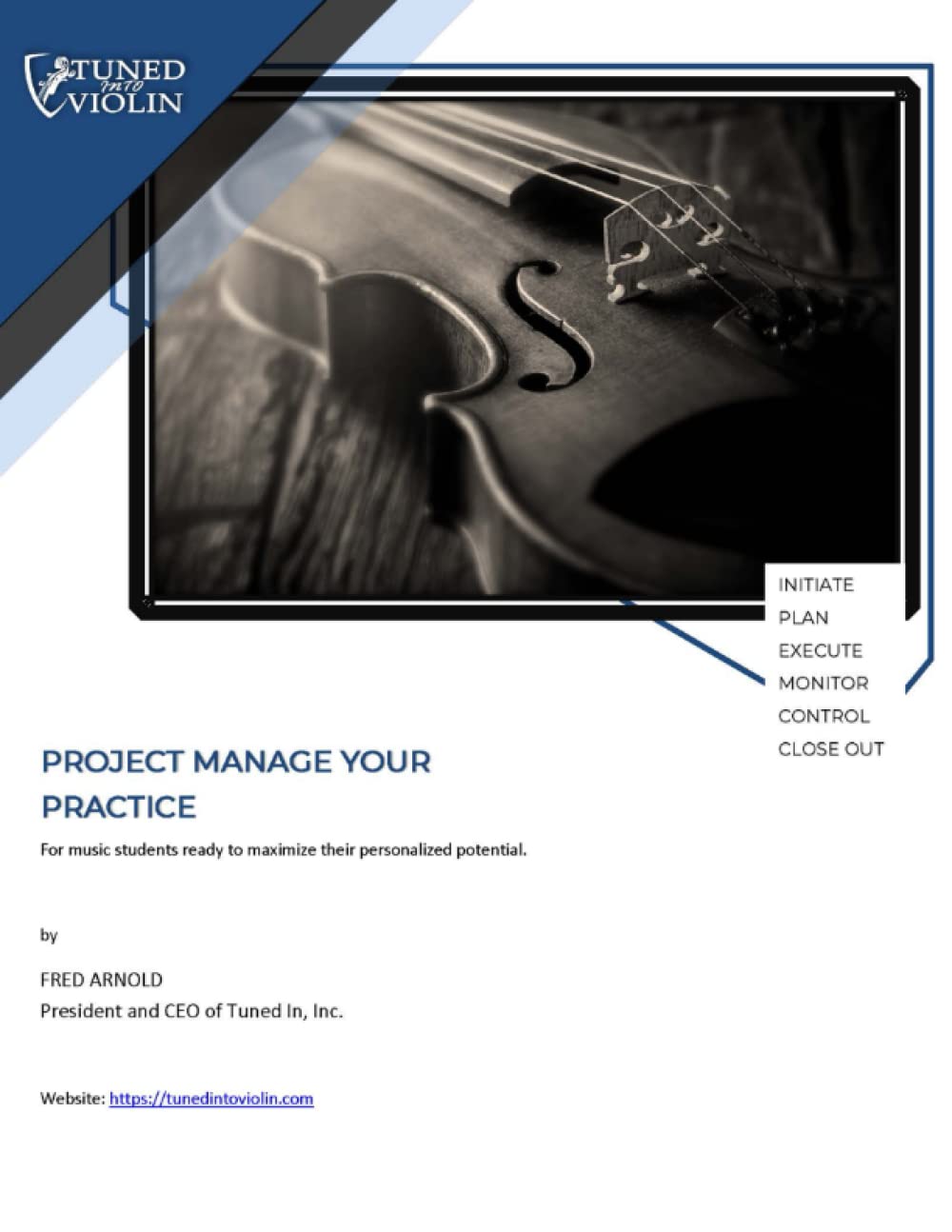 TUNED into VIOLIN

INITIATE
PLAN
EXECUTE
MONITOR
CONTROL
CLOSE OUT

PROJECT MANAGE YOUR PRACTICE

For music students ready to maximize their personalized potential.

by

FRED ARNOLD
President and CEO of Tuned In, Inc.

Website: https://tunedintoviolin.com